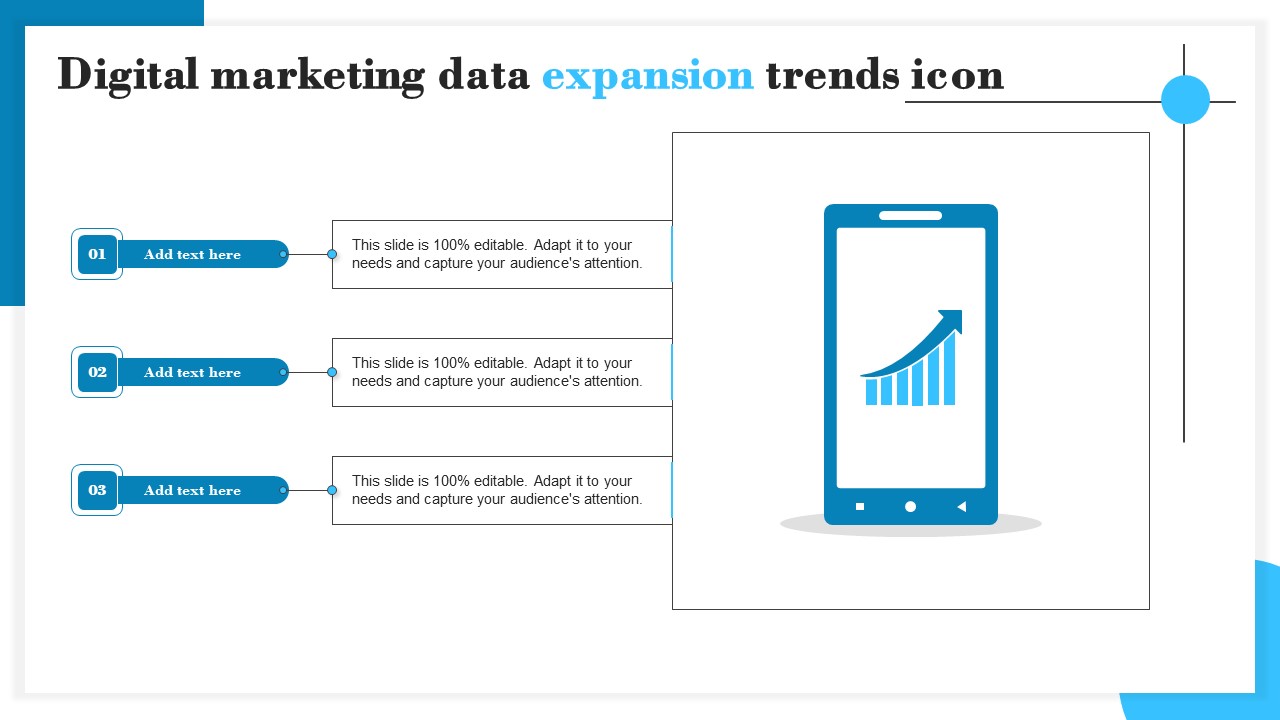 Digital marketing data expansion trends icon

01 Add text here

This slide is 100% editable. Adapt it to your needs and capture your audience's attention.

02 Add text here

This slide is 100% editable. Adapt it to your needs and capture your audience's attention.

03 Add text here

This slide is 100% editable. Adapt it to your needs and capture your audience's attention.